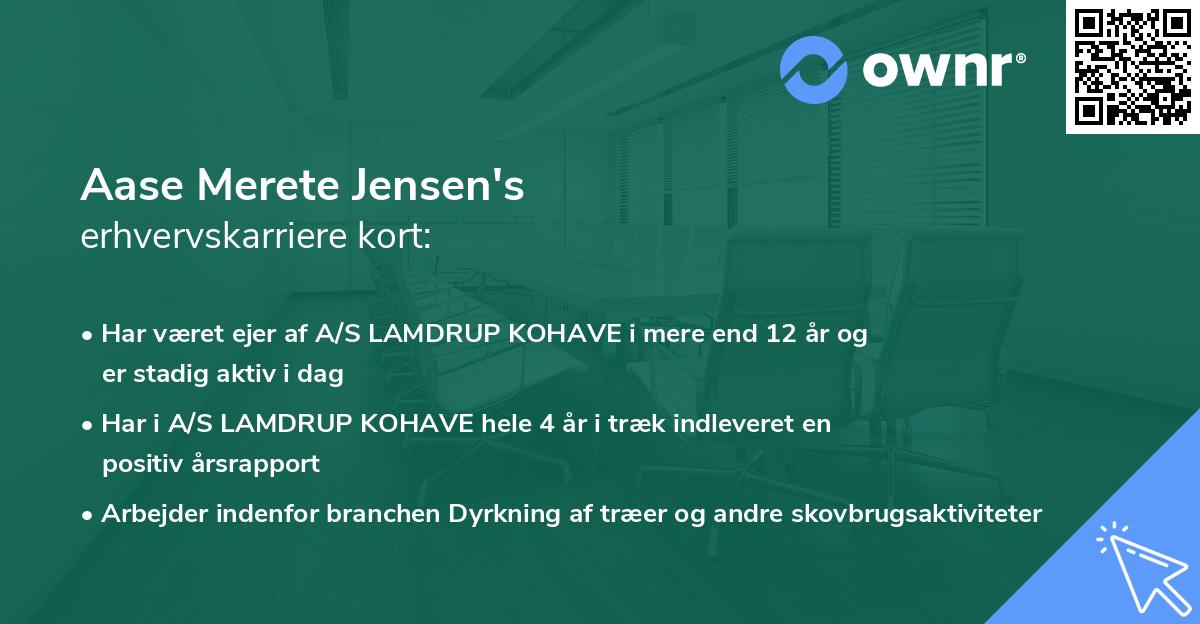 ownr®

Aase Merete Jensen's erhvervskarriere kort:

• Har været ejer af A/S LAMDRUP KOHAVE i mere end 12 år og er stadig aktiv i dag

• Har i A/S LAMDRUP KOHAVE hele 4 år i træk indleveret en positiv årsrapport

• Arbejder indenfor branchen Dyrkning af træer og andre skovbrugsaktiviteter